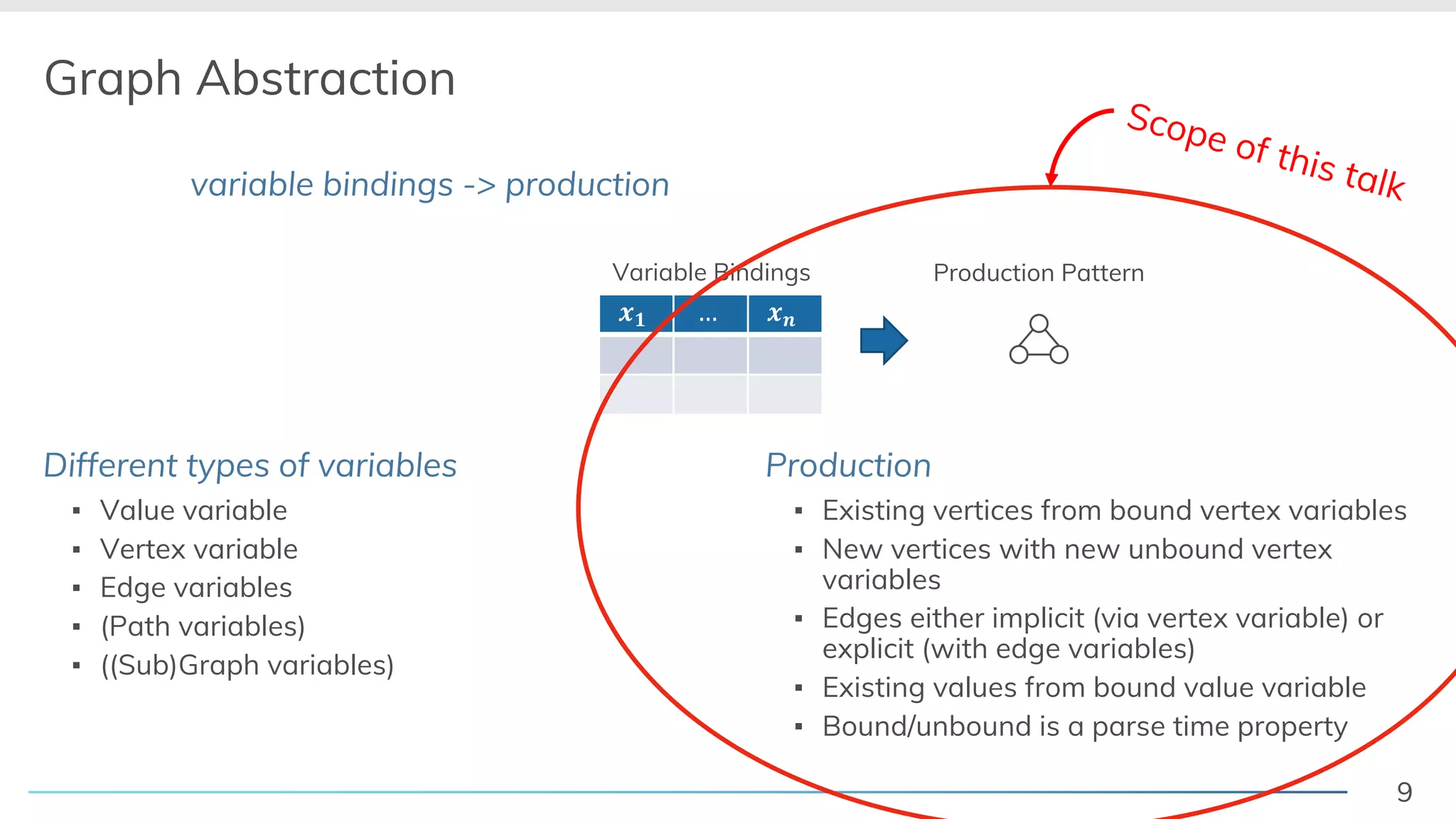 Graph Abstraction

Scope of this talk

variable bindings -> production

Variable Bindings

| $x_1$ | … | $x_n$ |
|---|---|---|
| | | |
| | | |

Production Pattern

Different types of variables
▪ Value variable
▪ Vertex variable
▪ Edge variables
▪ (Path variables)
▪ ((Sub)Graph variables)

Production
▪ Existing vertices from bound vertex variables
▪ New vertices with new unbound vertex variables
▪ Edges either implicit (via vertex variable) or explicit (with edge variables)
▪ Existing values from bound value variable
▪ Bound/unbound is a parse time property

9